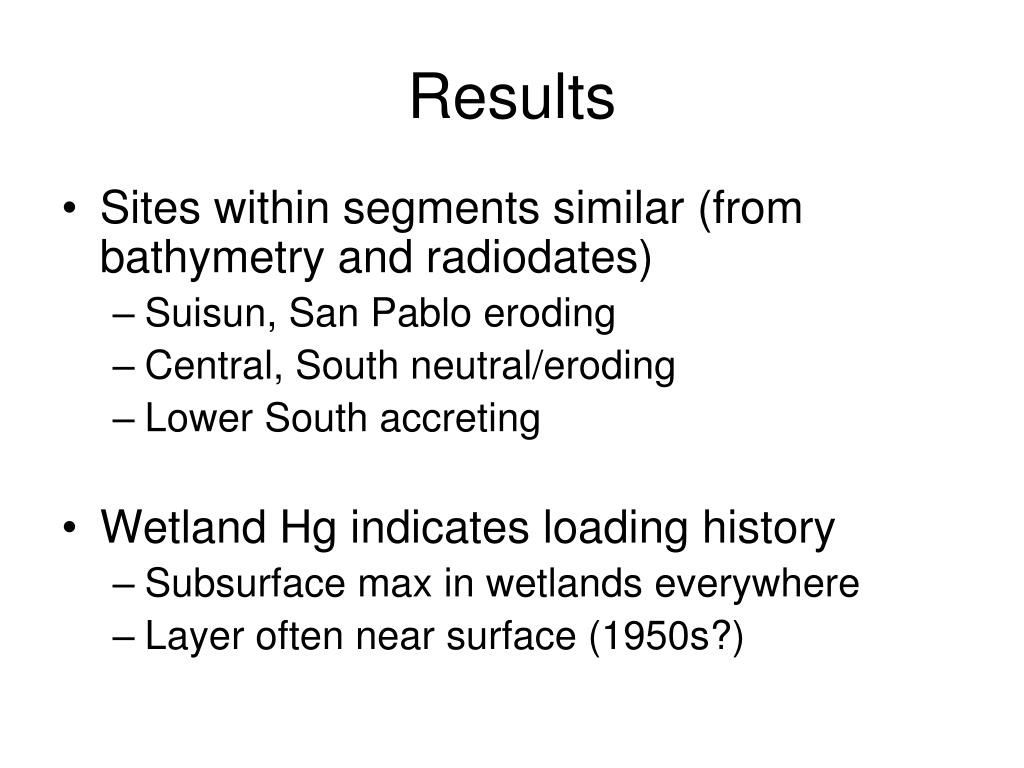 Results

• Sites within segments similar (from bathymetry and radiodates)
– Suisun, San Pablo eroding
– Central, South neutral/eroding
– Lower South accreting

• Wetland Hg indicates loading history
– Subsurface max in wetlands everywhere
– Layer often near surface (1950s?)